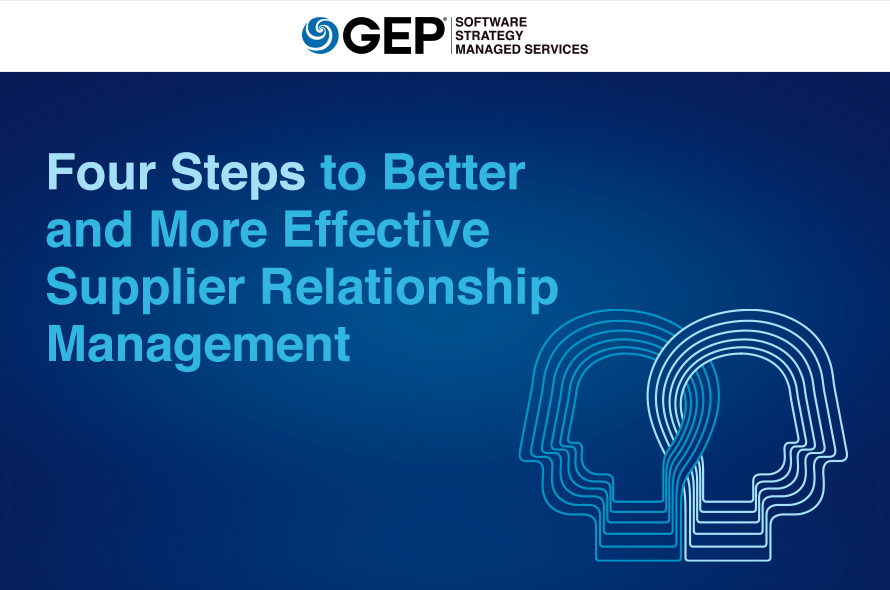 GEP® SOFTWARE STRATEGY MANAGED SERVICES

Four Steps to Better and More Effective Supplier Relationship Management